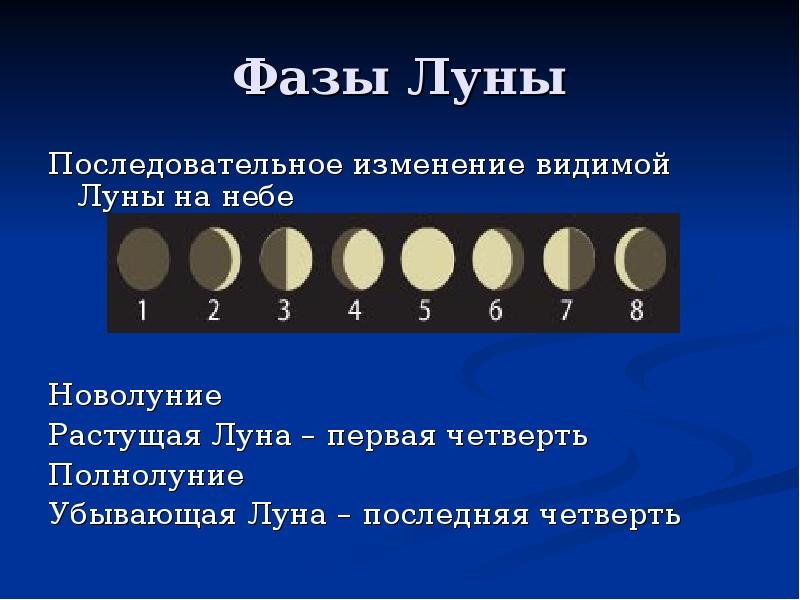 Фазы Луны

Последовательное изменение видимой Луны на небе

1 2 3 4 5 6 7 8

Новолуние
Растущая Луна – первая четверть
Полнолуние
Убывающая Луна – последняя четверть